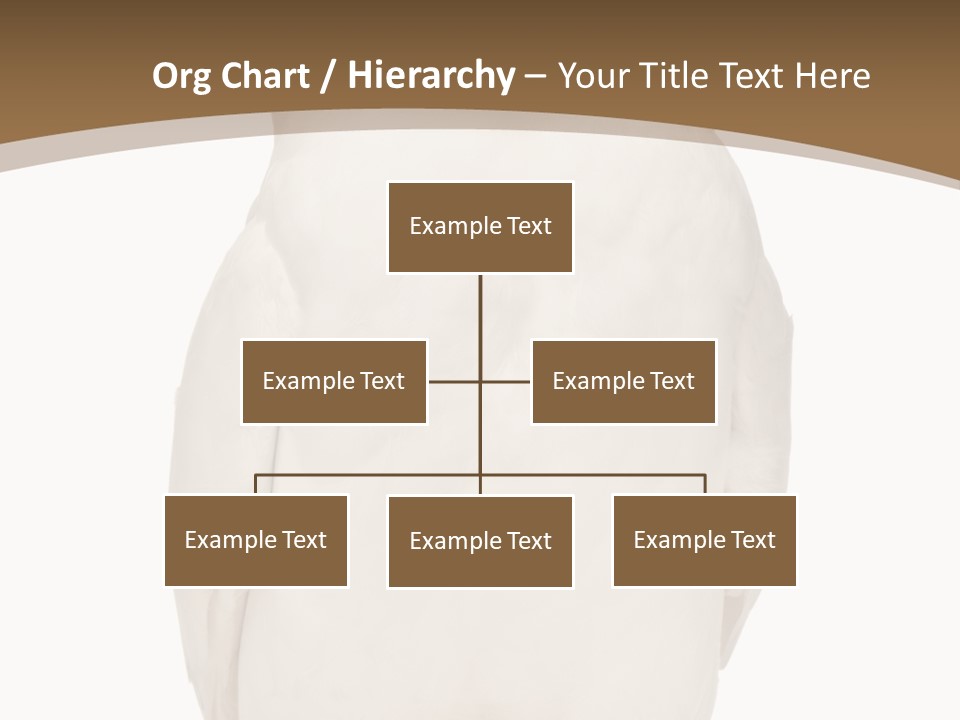 Org Chart / Hierarchy – Your Title Text Here

Example Text

Example Text

Example Text

Example Text

Example Text

Example Text